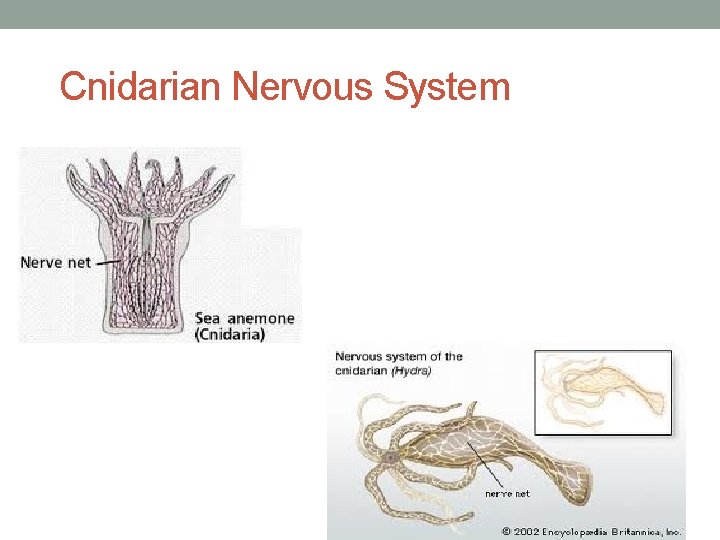 Cnidarian Nervous System

Nerve net

Sea anemone (Cnidaria)

Nervous system of the cnidarian (Hydra)

nerve net

© 2002 Encyclopædia Britannica, Inc.